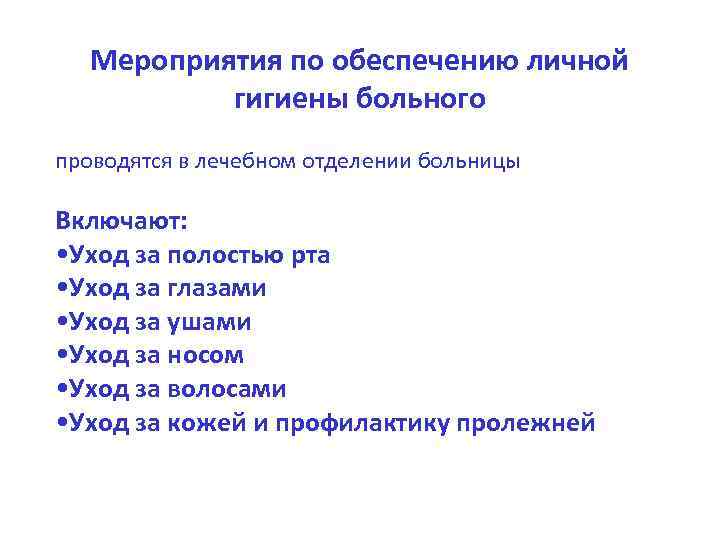 Мероприятия по обеспечению личной гигиены больного

проводятся в лечебном отделении больницы

Включают:
•Уход за полостью рта
•Уход за глазами
•Уход за ушами
•Уход за носом
•Уход за волосами
•Уход за кожей и профилактику пролежней